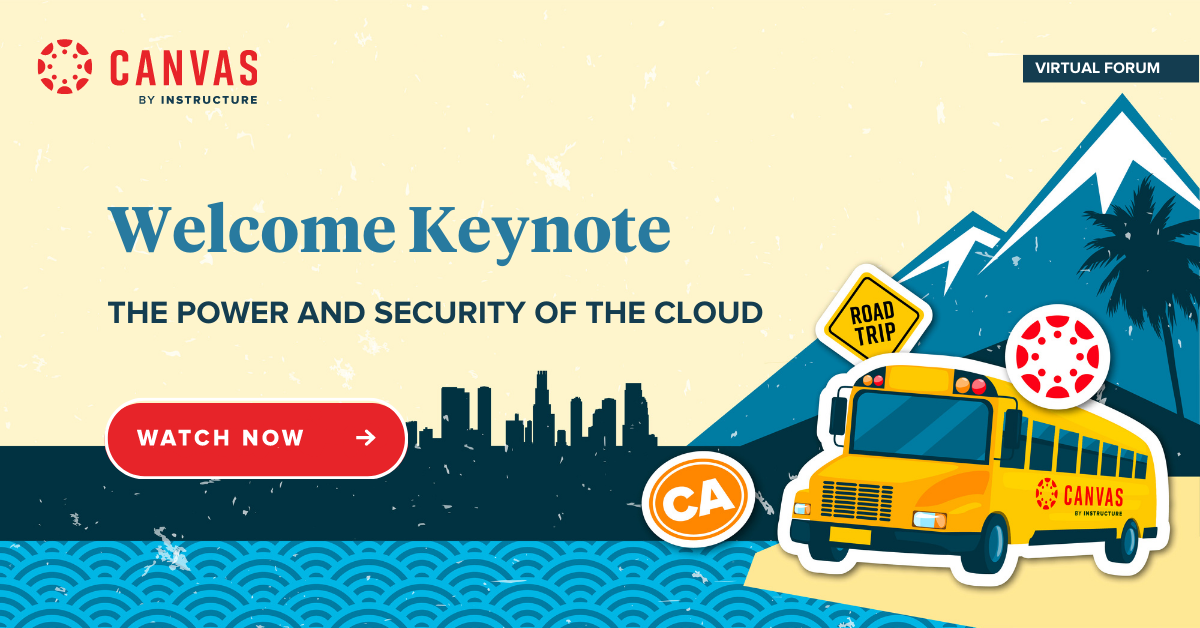 CANVAS
BY INSTRUCTURE

VIRTUAL FORUM

Welcome Keynote

THE POWER AND SECURITY OF THE CLOUD

WATCH NOW →

ROAD TRIP

CA

CANVAS
BY INSTRUCTURE